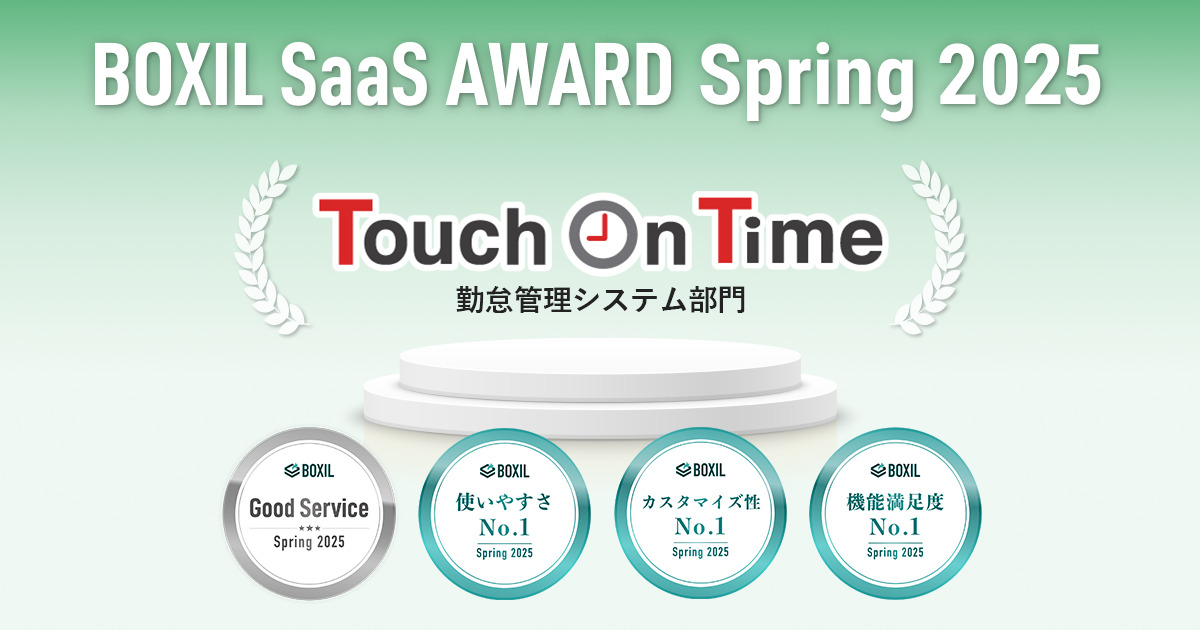 BOXIL SaaS AWARD Spring 2025

Touch On Time
勤怠管理システム部門

BOXIL
Good Service
★★★
Spring 2025

BOXIL
使いやすさ
No.1
Spring 2025

BOXIL
カスタマイズ性
No.1
Spring 2025

BOXIL
機能満足度
No.1
Spring 2025